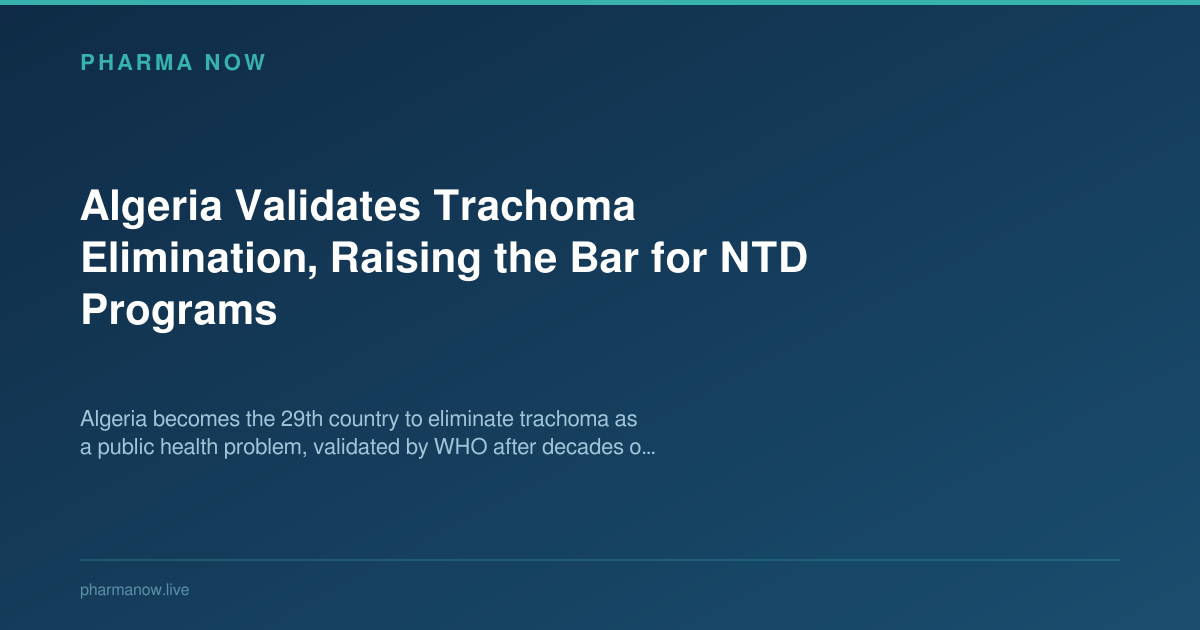 PHARMA NOW

Algeria Validates Trachoma Elimination, Raising the Bar for NTD Programs

Algeria becomes the 29th country to eliminate trachoma as a public health problem, validated by WHO after decades o...

pharmanow.live